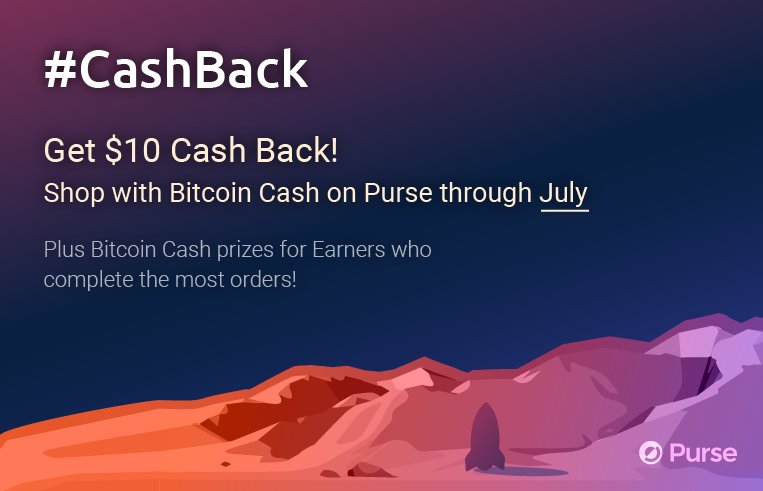 #CashBack

Get \$10 Cash Back!

Shop with Bitcoin Cash on Purse through July

Plus Bitcoin Cash prizes for Earners who complete the most orders!

Purse